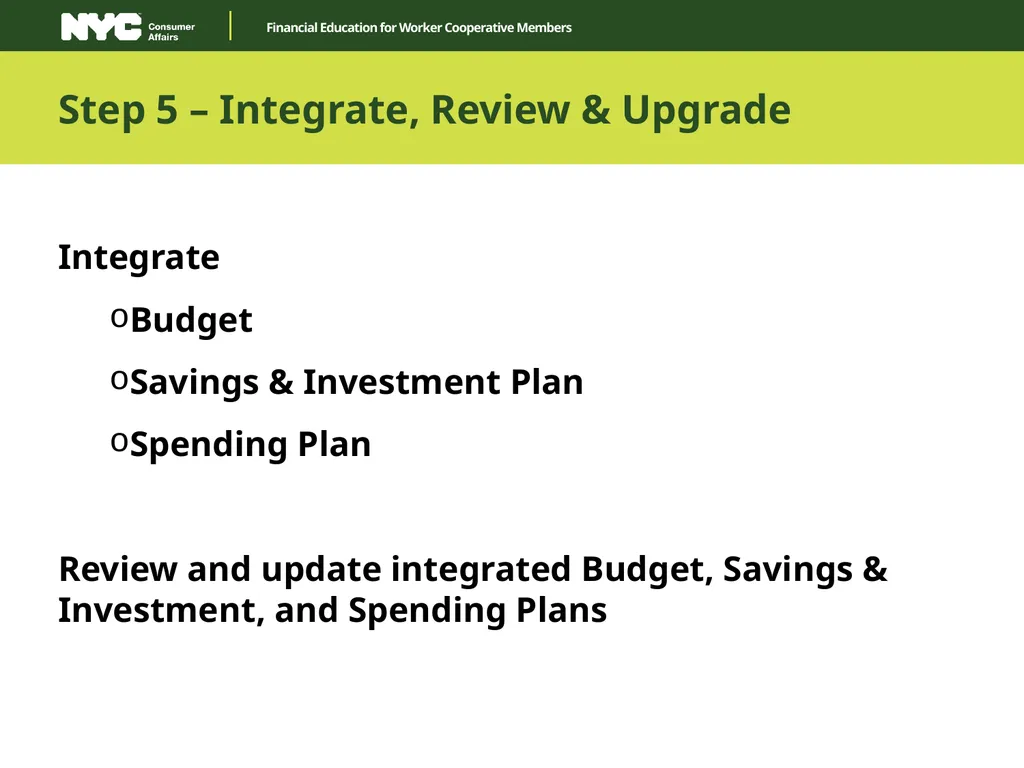 NYC Consumer Affairs

Financial Education for Worker Cooperative Members

Step 5 – Integrate, Review & Upgrade

Integrate

o Budget

o Savings & Investment Plan

o Spending Plan

Review and update integrated Budget, Savings & Investment, and Spending Plans